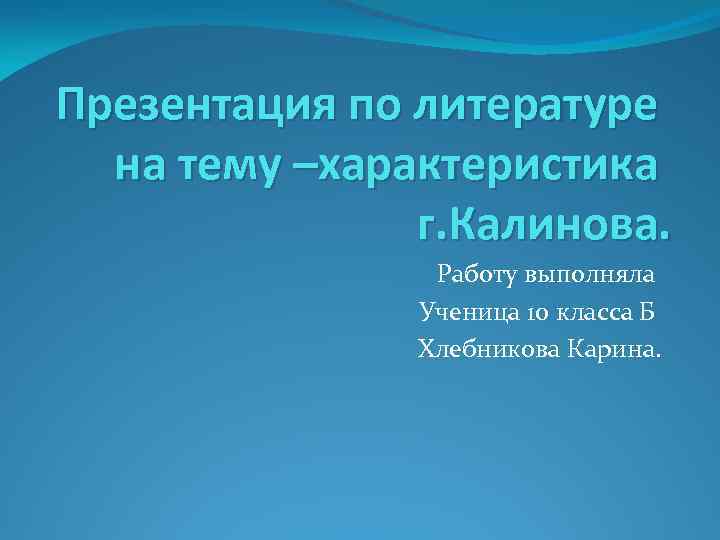 Презентация по литературе на тему –характеристика г.Калинова.

Работу выполняла
Ученица 10 класса Б
Хлебникова Карина.